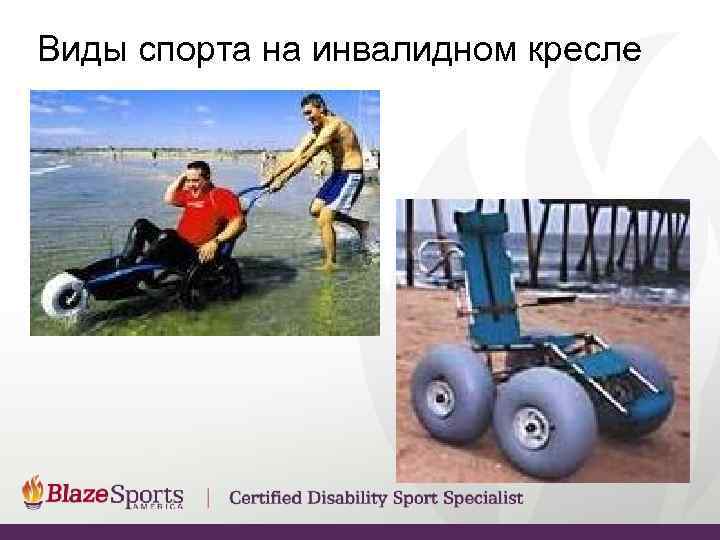 Виды спорта на инвалидном кресле

BlazeSports AMERICA | Certified Disability Sport Specialist